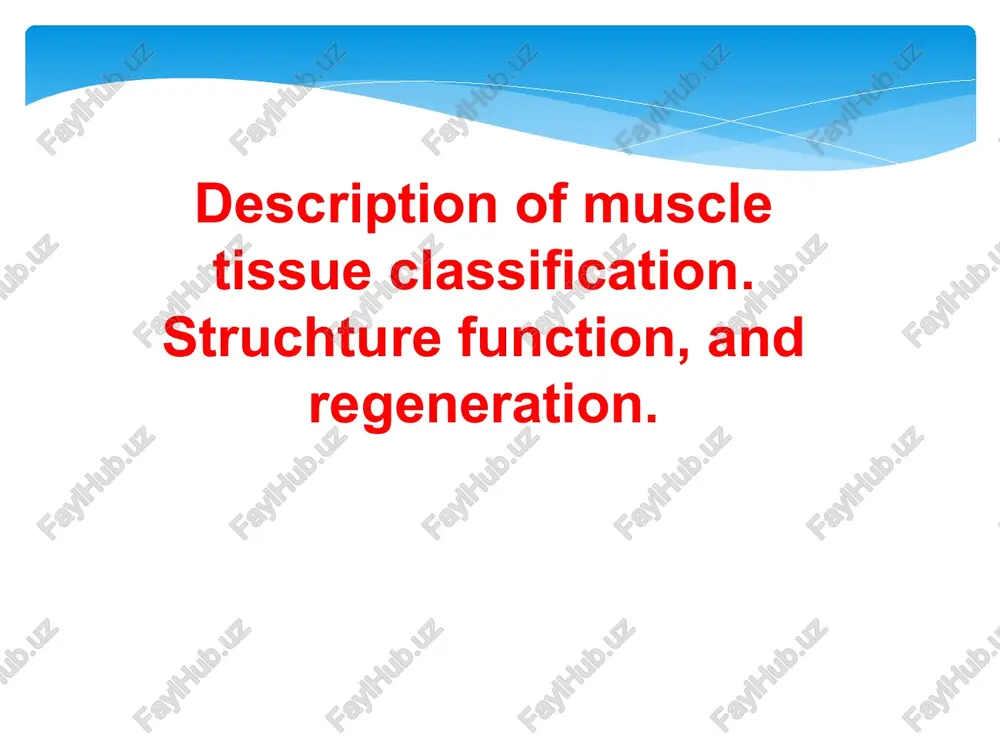 Description of muscle tissue classification. Struchture function, and regeneration.

FaylHub.uz